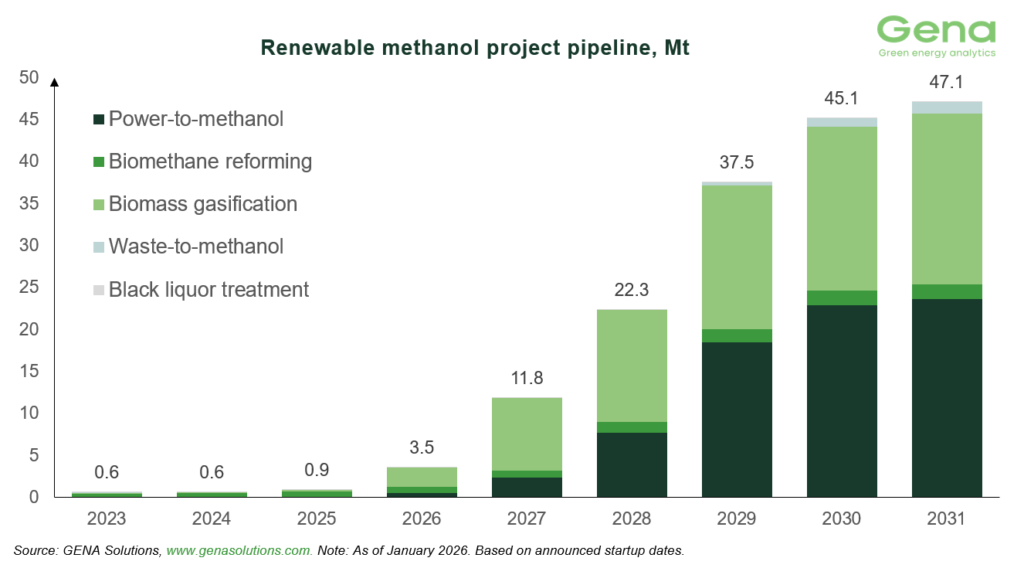 Gena
Green energy analytics

Renewable methanol project pipeline, Mt

50
45
40
35
30
25
20
15
10
5
0

Power-to-methanol
Biomethane reforming
Biomass gasification
Waste-to-methanol
Black liquor treatment

0.6
0.6
0.9
3.5
11.8
22.3
37.5
45.1
47.1

2023
2024
2025
2026
2027
2028
2029
2030
2031

Source: GENA Solutions, www.genasolutions.com. Note: As of January 2026. Based on announced startup dates.